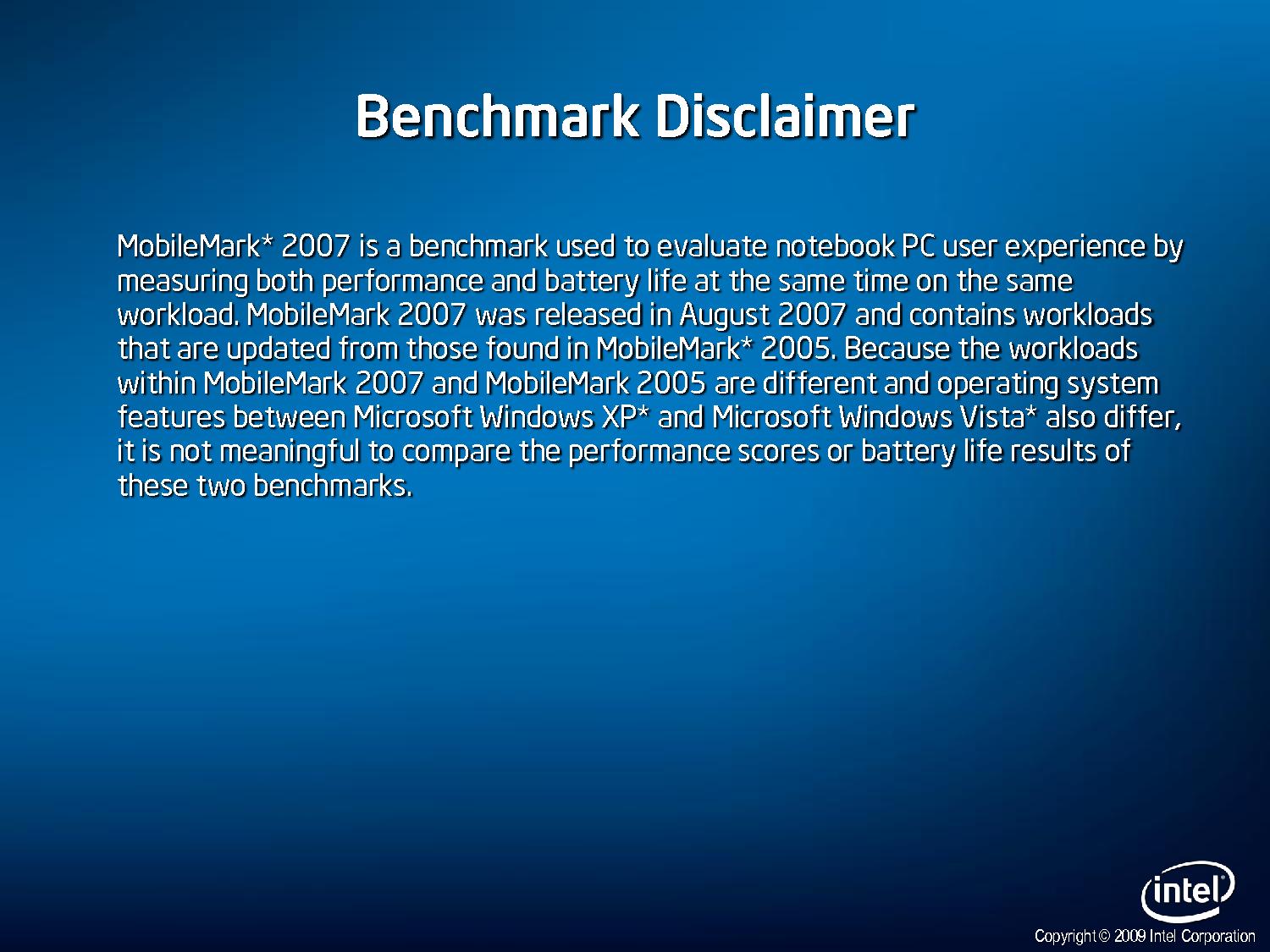 Benchmark Disclaimer

MobileMark* 2007 is a benchmark used to evaluate notebook PC user experience by measuring both performance and battery life at the same time on the same workload. MobileMark 2007 was released in August 2007 and contains workloads that are updated from those found in MobileMark* 2005. Because the workloads within MobileMark 2007 and MobileMark 2005 are different and operating system features between Microsoft Windows XP* and Microsoft Windows Vista* also differ, it is not meaningful to compare the performance scores or battery life results of these two benchmarks.

intel

Copyright © 2009 Intel Corporation